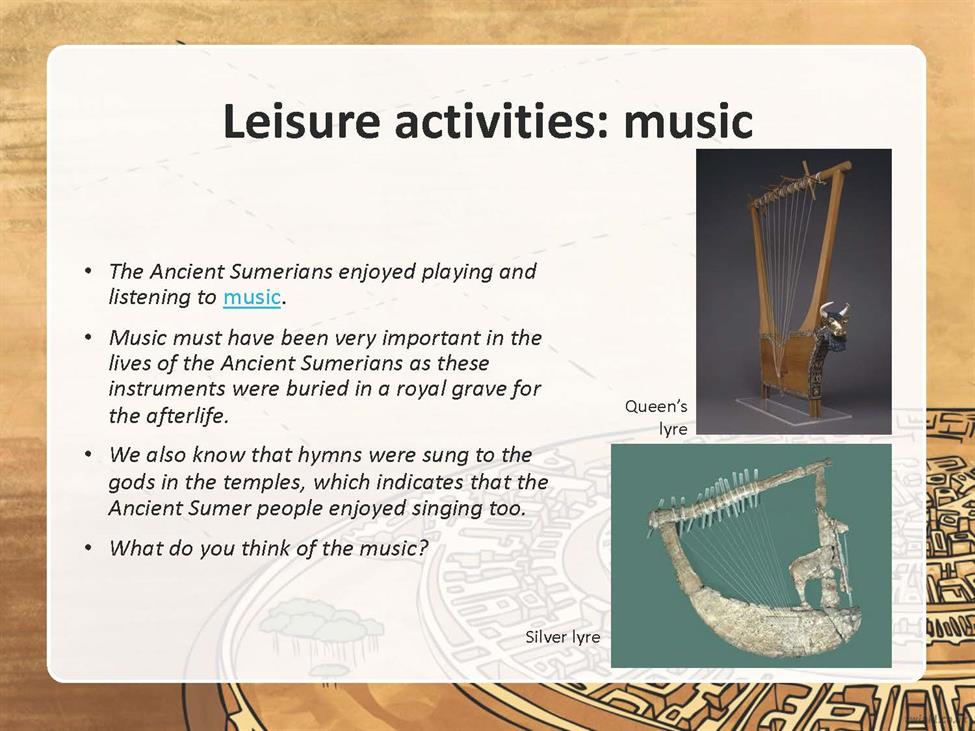 Leisure activities: music

• The Ancient Sumerians enjoyed playing and listening to music.

• Music must have been very important in the lives of the Ancient Sumerians as these instruments were buried in a royal grave for the afterlife.

• We also know that hymns were sung to the gods in the temples, which indicates that the Ancient Sumer people enjoyed singing too.

• What do you think of the music?

Queen's lyre

Silver lyre